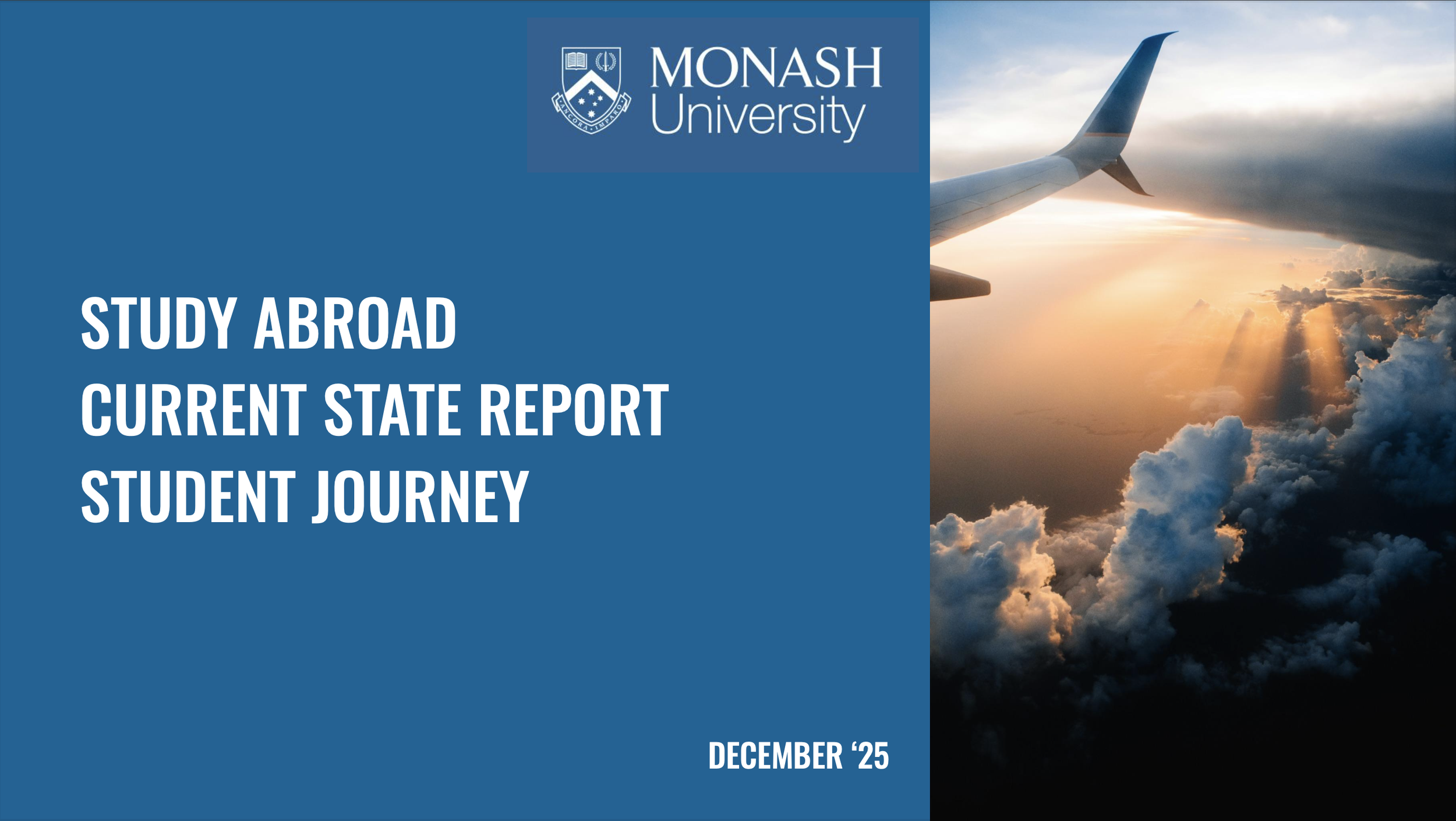 ANCORA IMPARO

MONASH University

STUDY ABROAD
CURRENT STATE REPORT
STUDENT JOURNEY

DECEMBER ‘25